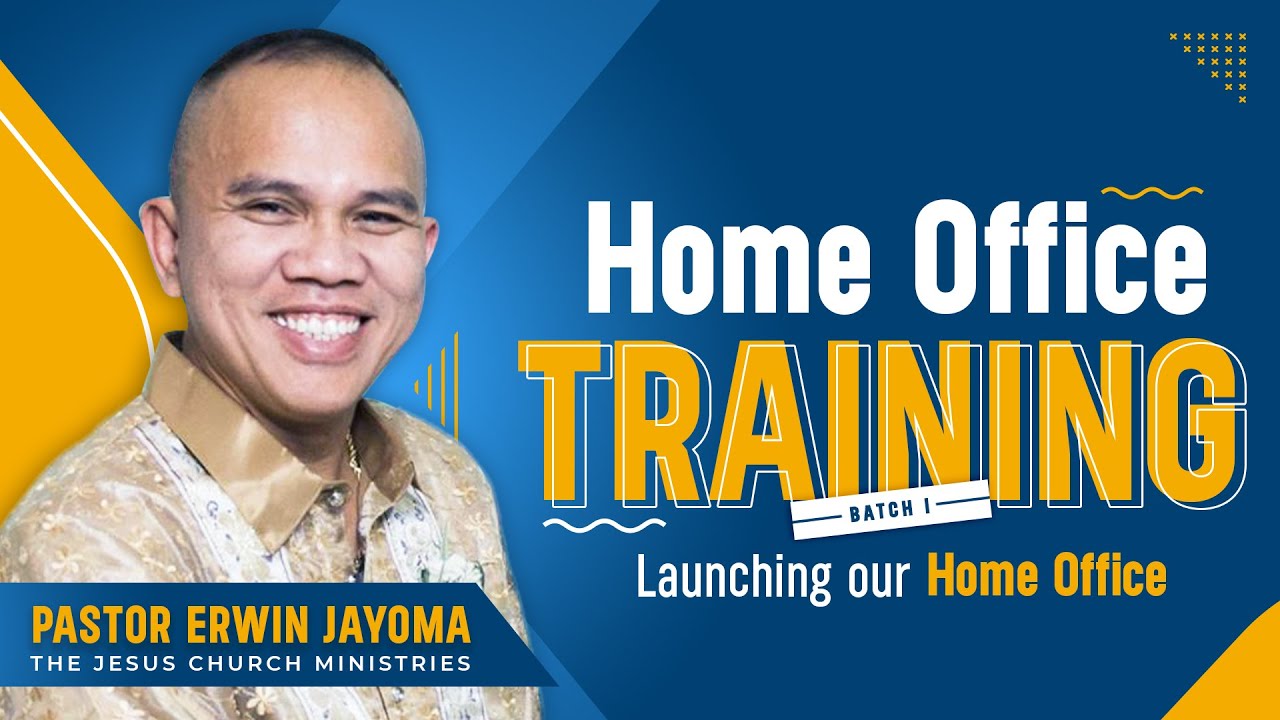 Home Office
TRAINING
BATCH I
Launching our Home Office

PASTOR ERWIN JAYOMA
THE JESUS CHURCH MINISTRIES